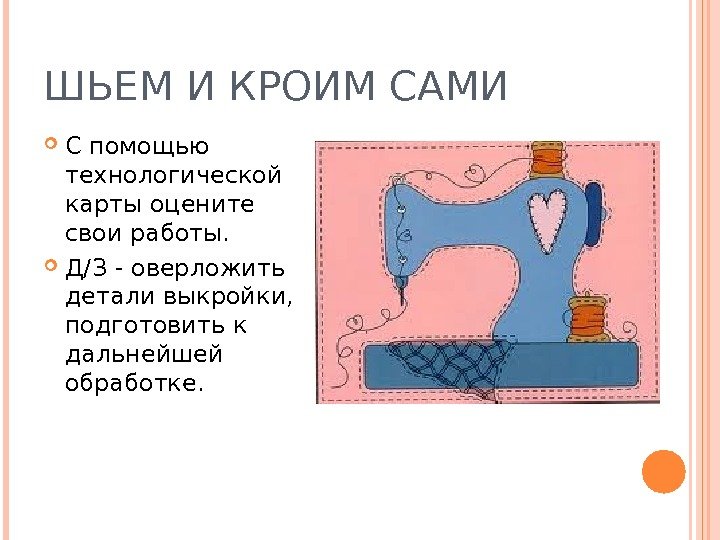 ШЬЕМ И КРОИМ САМИ

С помощью технологической карты оцените свои работы.

Д/З - оверложить детали выкройки, подготовить к дальнейшей обработке.